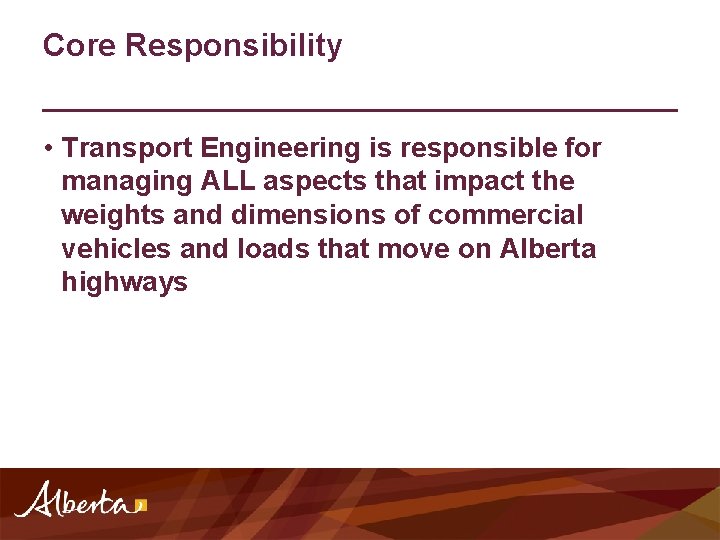 Core Responsibility

• Transport Engineering is responsible for managing ALL aspects that impact the weights and dimensions of commercial vehicles and loads that move on Alberta highways

Alberta